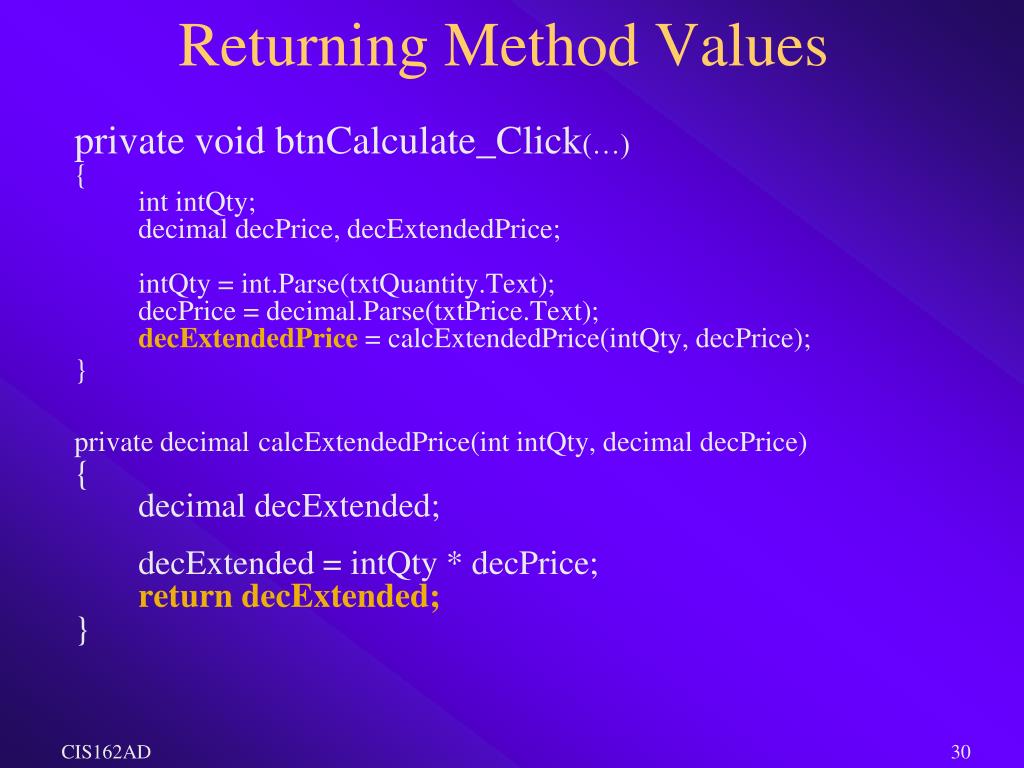 Returning Method Values

private void btnCalculate_Click(…)
{
int intQty;
decimal decPrice, decExtendedPrice;

intQty = int.Parse(txtQuantity.Text);
decPrice = decimal.Parse(txtPrice.Text);
decExtendedPrice = calcExtendedPrice(intQty, decPrice);
}

private decimal calcExtendedPrice(int intQty, decimal decPrice)
{
decimal decExtended;

decExtended = intQty * decPrice;
return decExtended;
}

CIS162AD

30